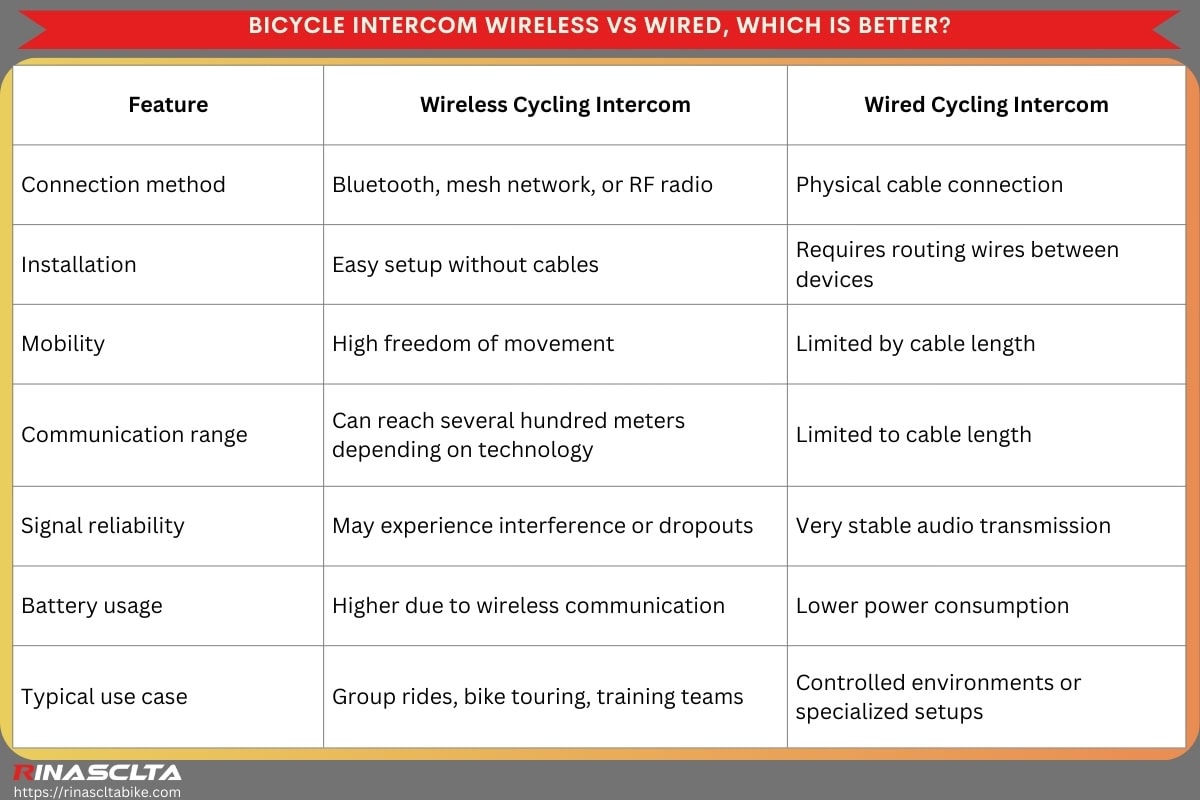 BICYCLE INTERCOM WIRELESS VS WIRED, WHICH IS BETTER?

| Feature | Wireless Cycling Intercom | Wired Cycling Intercom |
|---|---|---|
| Connection method | Bluetooth, mesh network, or RF radio | Physical cable connection |
| Installation | Easy setup without cables | Requires routing wires between devices |
| Mobility | High freedom of movement | Limited by cable length |
| Communication range | Can reach several hundred meters depending on technology | Limited to cable length |
| Signal reliability | May experience interference or dropouts | Very stable audio transmission |
| Battery usage | Higher due to wireless communication | Lower power consumption |
| Typical use case | Group rides, bike touring, training teams | Controlled environments or specialized setups |

RINASCLTA
https://rinascltabike.com